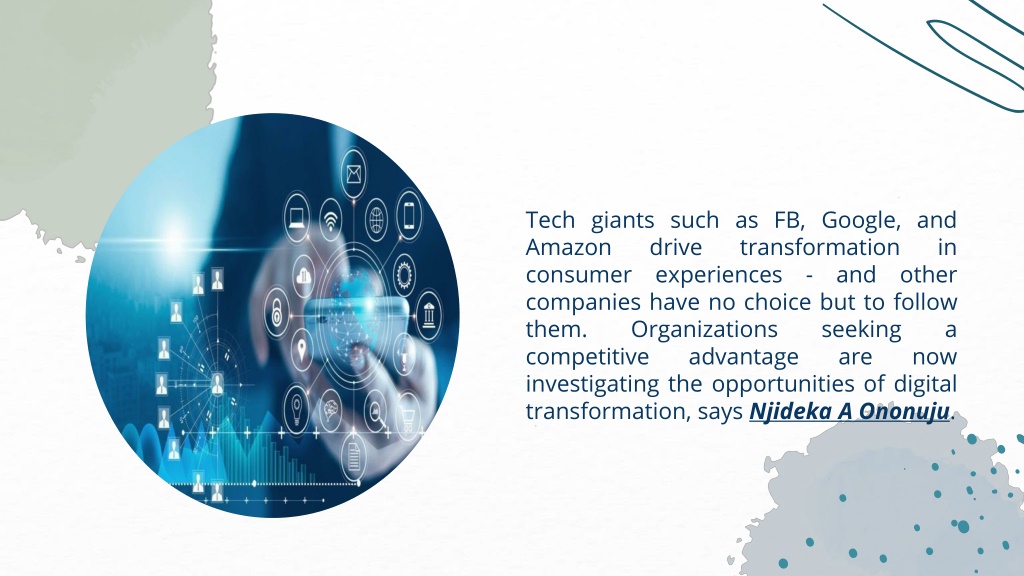 Tech giants such as FB, Google, and Amazon drive transformation in consumer experiences - and other companies have no choice but to follow them. Organizations seeking a competitive advantage are now investigating the opportunities of digital transformation, says Njideka A Ononuju.